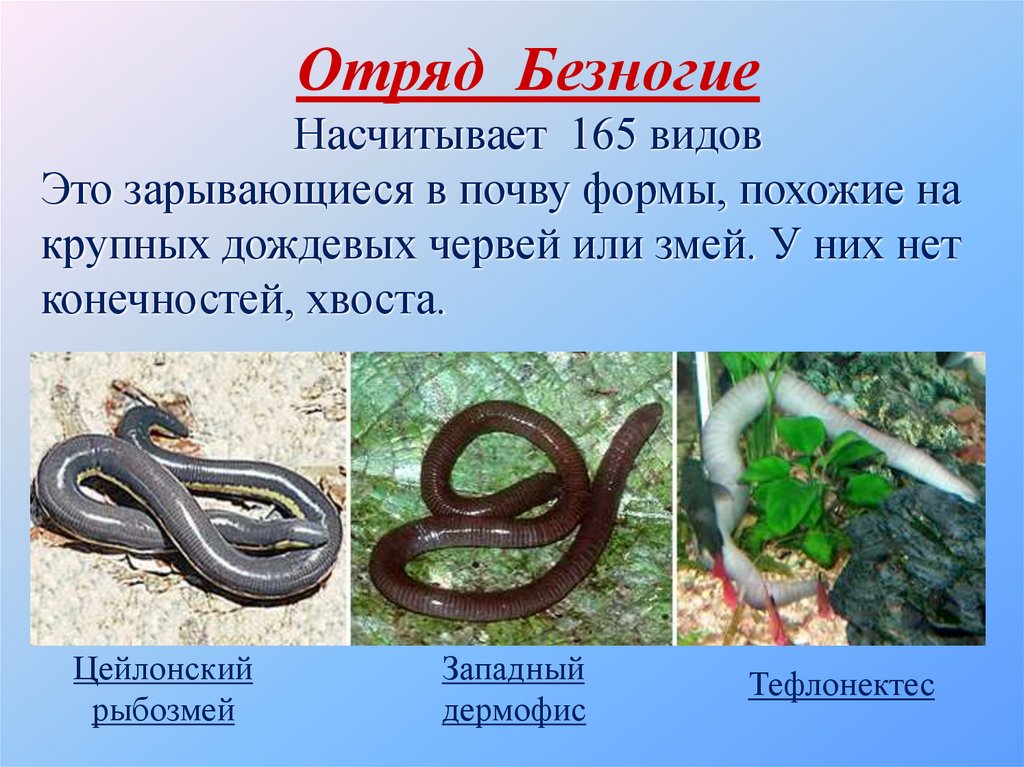 Отряд Безногие

Насчитывает 165 видов

Это зарывающиеся в почву формы, похожие на крупных дождевых червей или змей. У них нет конечностей, хвоста.

Цейлонский рыбозмей

Западный дермофис

Тефлонектес